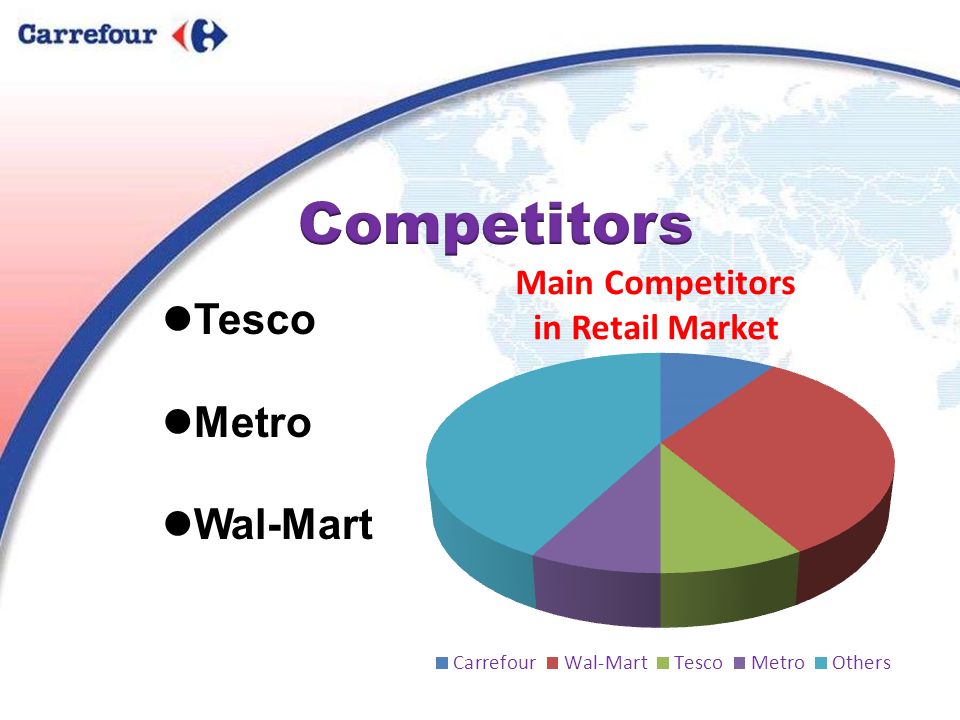 Carrefour

Competitors

●Tesco

●Metro

●Wal-Mart

Main Competitors in Retail Market

Carrefour Wal-Mart Tesco Metro Others